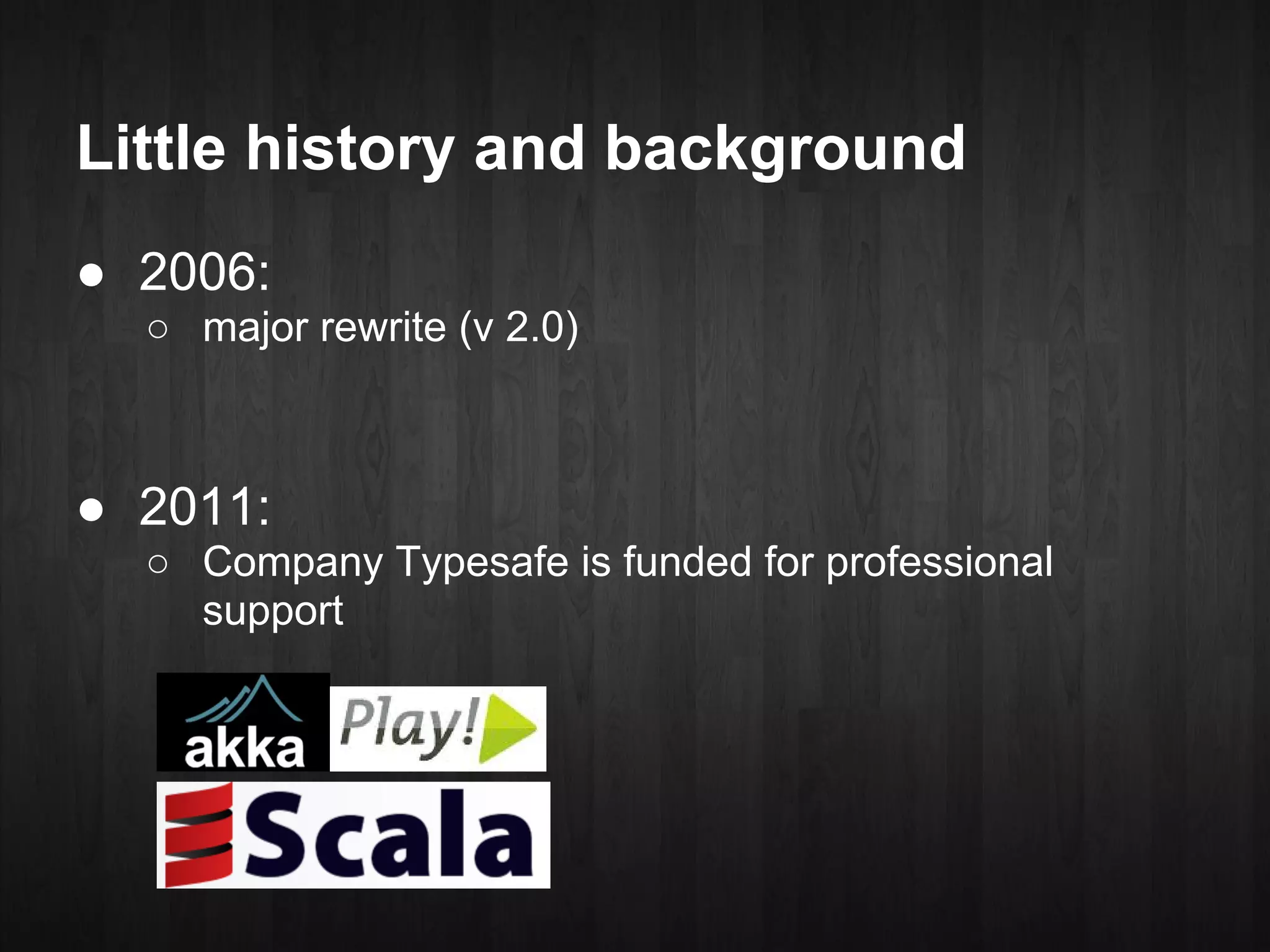 Little history and background

● 2006:
  ○ major rewrite (v 2.0)

● 2011:
  ○ Company Typesafe is funded for professional support

akka Play! Scala